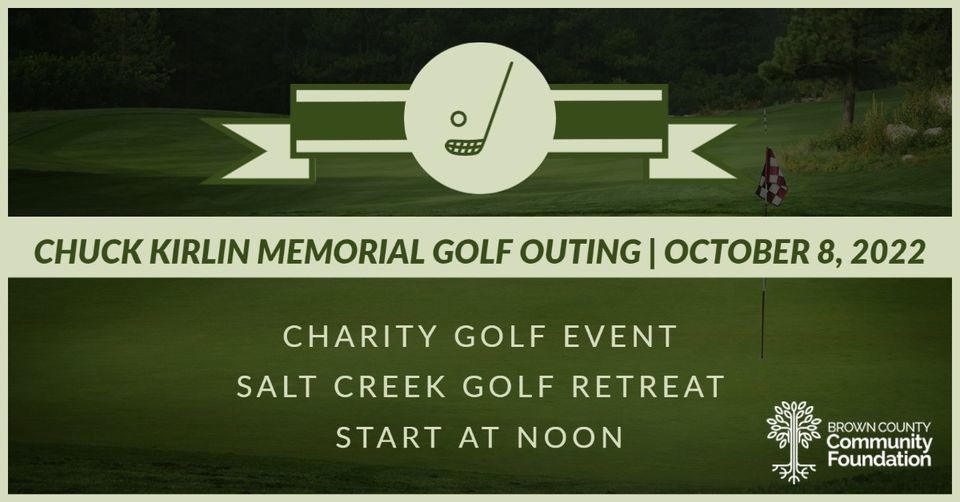 CHUCK KIRLIN MEMORIAL GOLF OUTING | OCTOBER 8, 2022

CHARITY GOLF EVENT
SALT CREEK GOLF RETREAT
START AT NOON

BROWN COUNTY
Community
Foundation